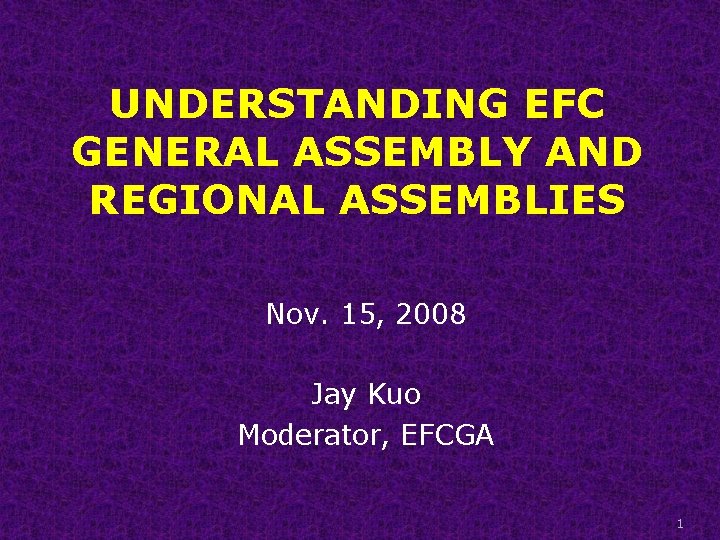 UNDERSTANDING EFC GENERAL ASSEMBLY AND REGIONAL ASSEMBLIES

Nov. 15, 2008

Jay Kuo
Moderator, EFCGA

1